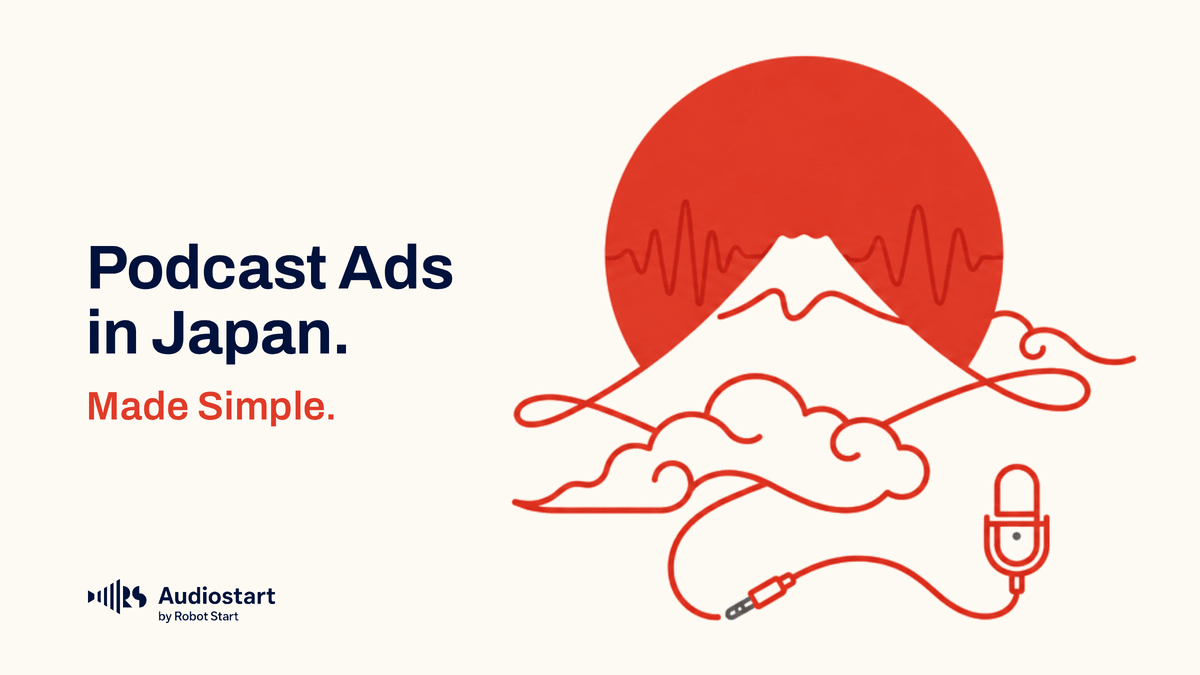 Podcast Ads in Japan.

Made Simple.

Audiostart
by Robot Start